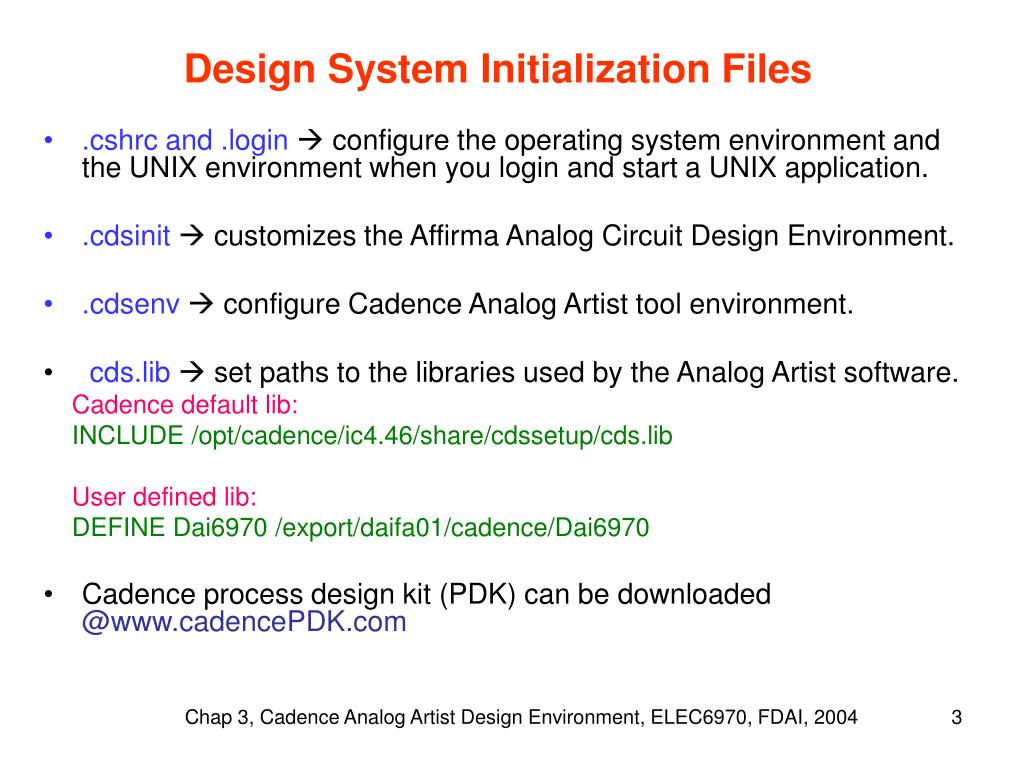 Design System Initialization Files

• .cshrc and .login → configure the operating system environment and the UNIX environment when you login and start a UNIX application.

• .cdsinit → customizes the Affirma Analog Circuit Design Environment.

• .cdsenv → configure Cadence Analog Artist tool environment.

• cds.lib → set paths to the libraries used by the Analog Artist software.

Cadence default lib:
INCLUDE /opt/cadence/ic4.46/share/cdssetup/cds.lib

User defined lib:
DEFINE Dai6970 /export/daifa01/cadence/Dai6970

• Cadence process design kit (PDK) can be downloaded @www.cadencePDK.com

Chap 3, Cadence Analog Artist Design Environment, ELEC6970, FDAI, 2004

3